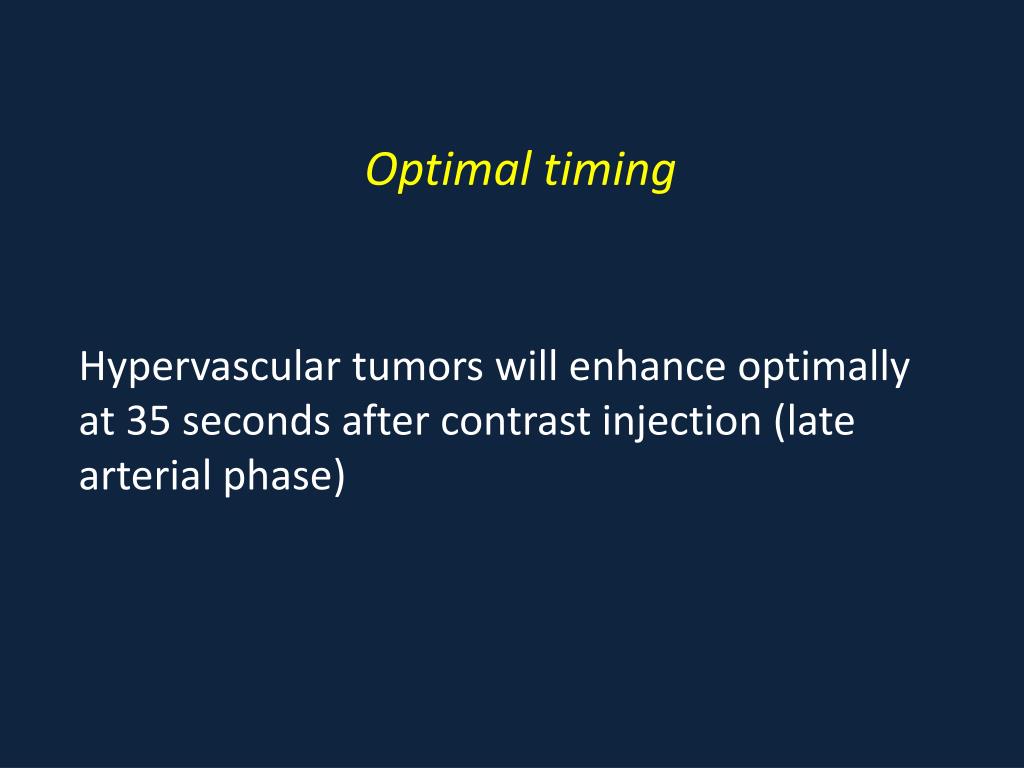 Optimal timing

Hypervascular tumors will enhance optimally at 35 seconds after contrast injection (late arterial phase)